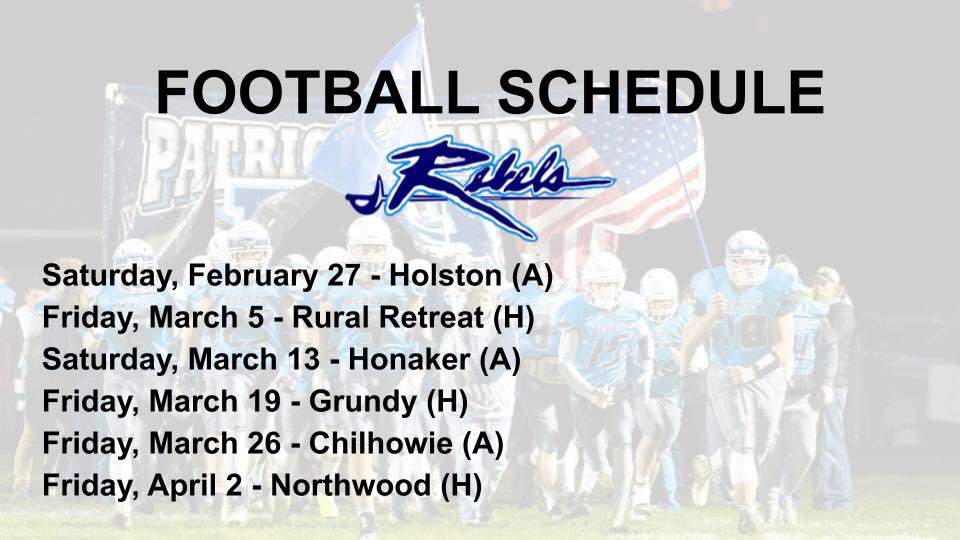 FOOTBALL SCHEDULE

Rebels

Saturday, February 27 - Holston (A)
Friday, March 5 - Rural Retreat (H)
Saturday, March 13 - Honaker (A)
Friday, March 19 - Grundy (H)
Friday, March 26 - Chilhowie (A)
Friday, April 2 - Northwood (H)